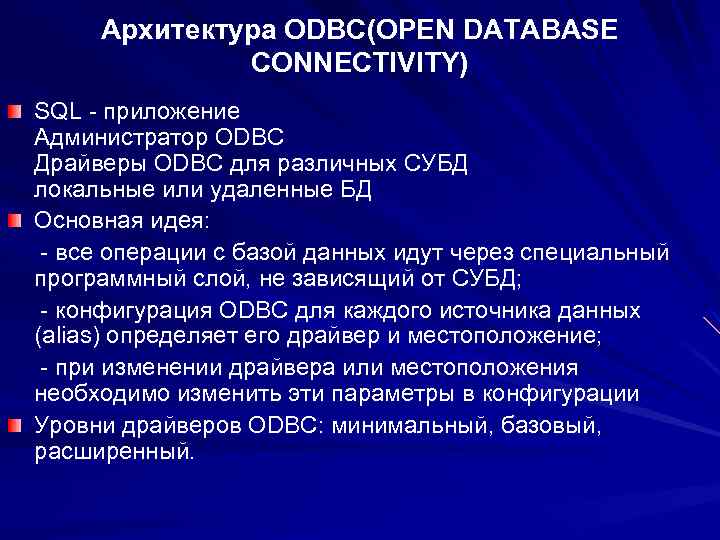 Архитектура ODBC(OPEN DATABASE CONNECTIVITY)

SQL - приложение
Администратор ODBC
Драйверы ODBC для различных СУБД
локальные или удаленные БД

Основная идея:

- все операции с базой данных идут через специальный программный слой, не зависящий от СУБД;

- конфигурация ODBC для каждого источника данных (alias) определяет его драйвер и местоположение;

- при изменении драйвера или местоположения необходимо изменить эти параметры в конфигурации

Уровни драйверов ODBC: минимальный, базовый, расширенный.